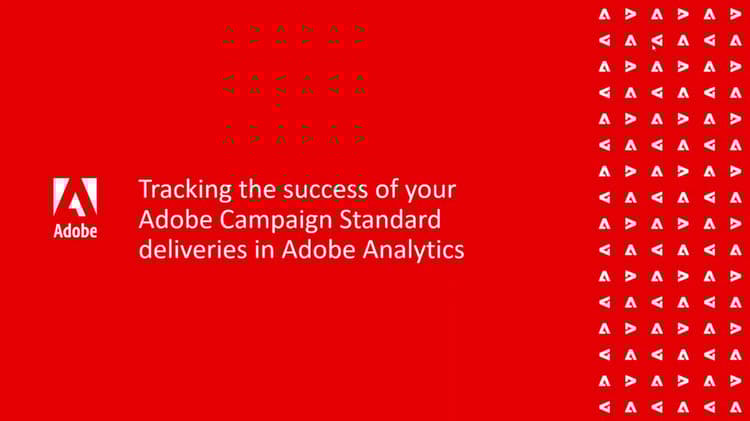 Adobe

Tracking the success of your Adobe Campaign Standard deliveries in Adobe Analytics